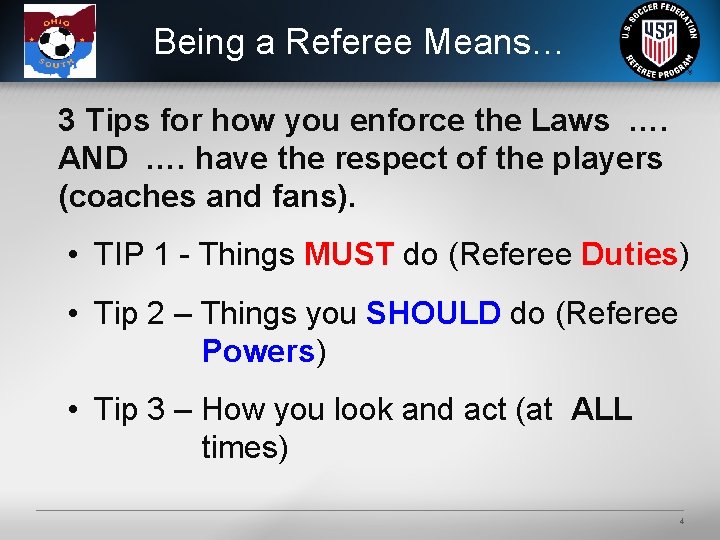 OHIO SOUTH

Being a Referee Means…

U.S. SOCCER FEDERATION USA REFEREE PROGRAM

3 Tips for how you enforce the Laws …. AND …. have the respect of the players (coaches and fans).

• TIP 1 - Things MUST do (Referee Duties)

• Tip 2 – Things you SHOULD do (Referee Powers)

• Tip 3 – How you look and act (at ALL times)

4